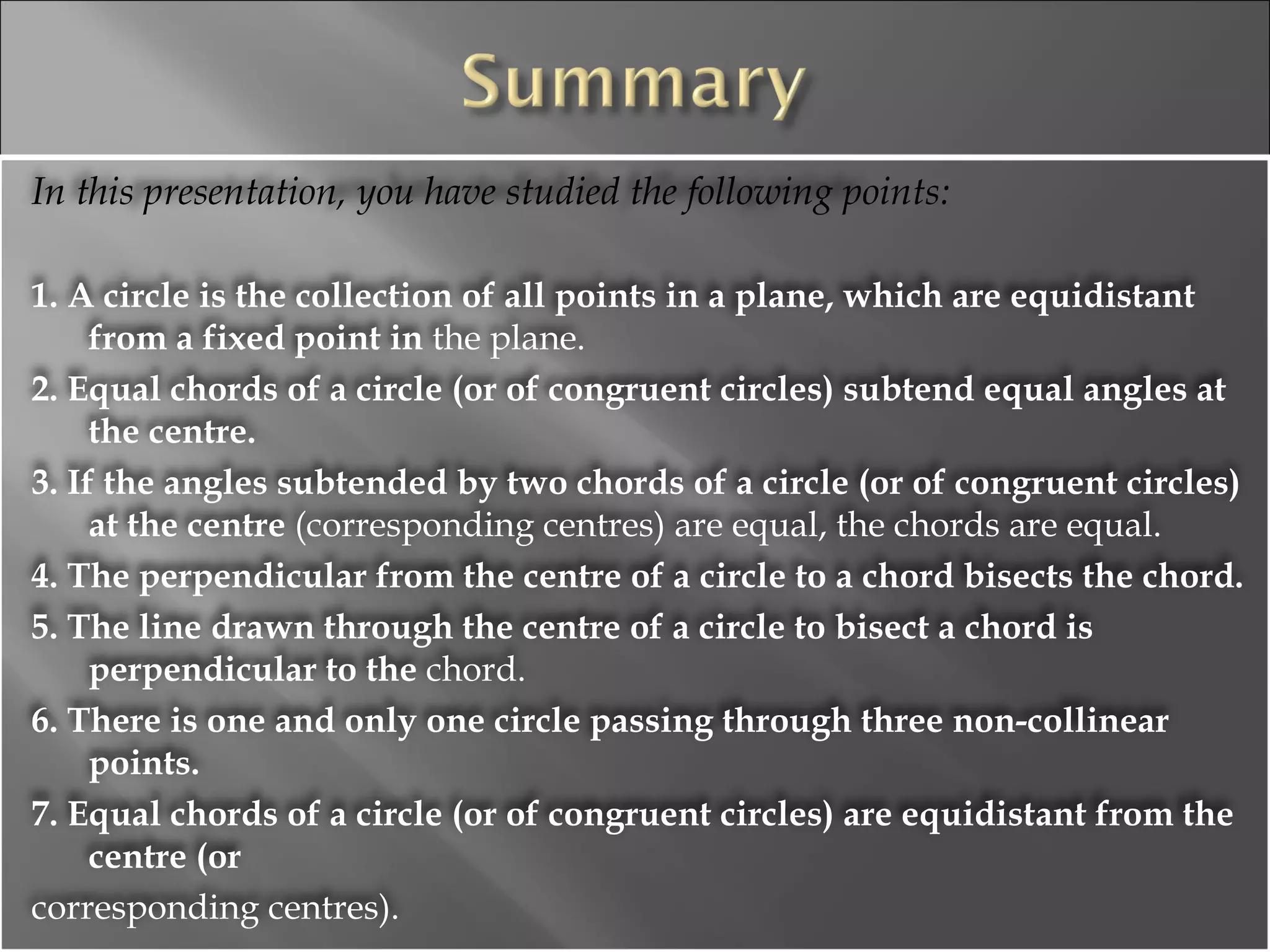 Summary

In this presentation, you have studied the following points:

1. A circle is the collection of all points in a plane, which are equidistant from a fixed point in the plane.

2. Equal chords of a circle (or of congruent circles) subtend equal angles at the centre.

3. If the angles subtended by two chords of a circle (or of congruent circles) at the centre (corresponding centres) are equal, the chords are equal.

4. The perpendicular from the centre of a circle to a chord bisects the chord.

5. The line drawn through the centre of a circle to bisect a chord is perpendicular to the chord.

6. There is one and only one circle passing through three non-collinear points.

7. Equal chords of a circle (or of congruent circles) are equidistant from the centre (or
corresponding centres).